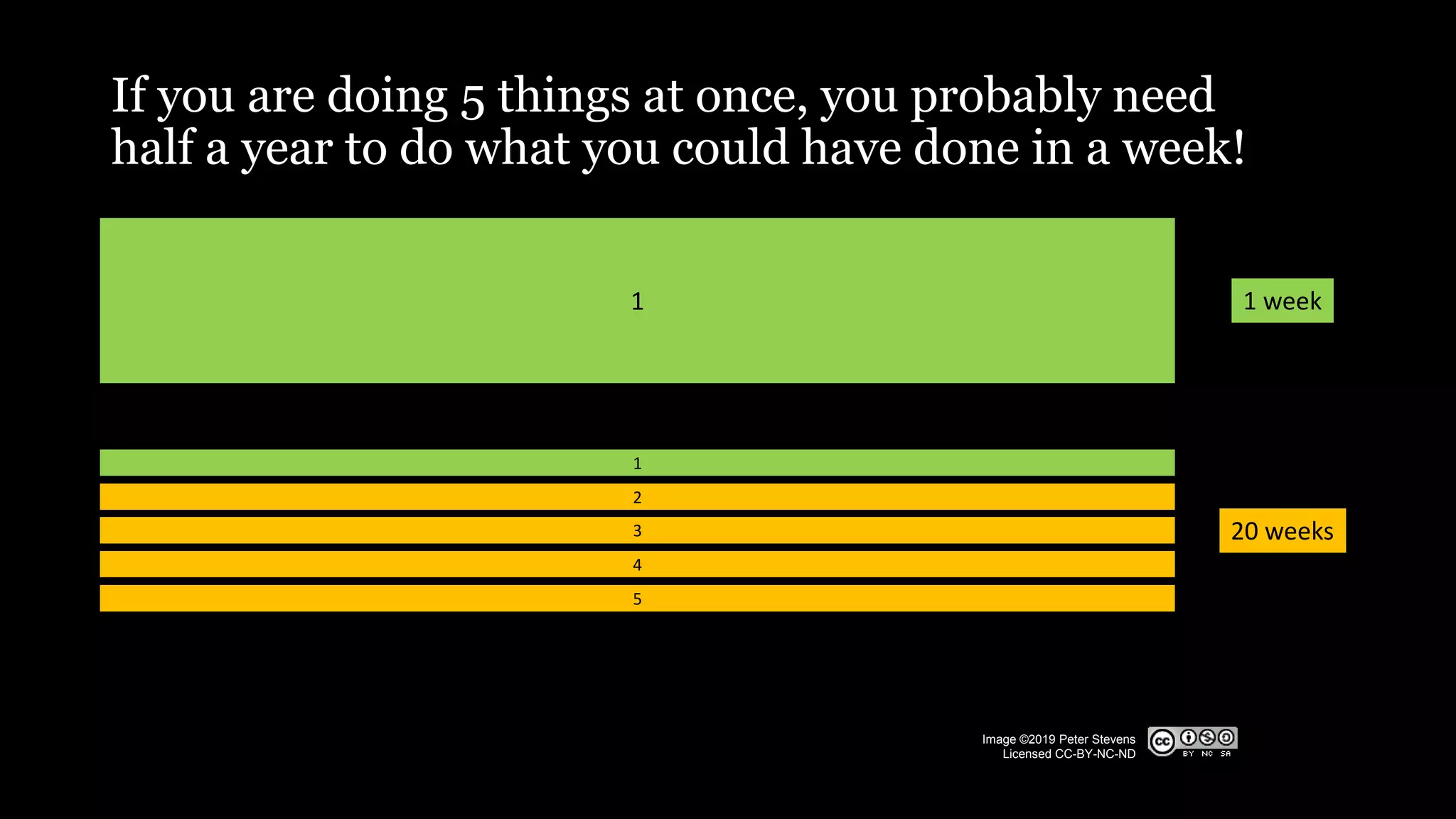 If you are doing 5 things at once, you probably need half a year to do what you could have done in a week!

1

1 week

1

2

3

4

5

20 weeks

Image ©2019 Peter Stevens
Licensed CC-BY-NC-ND

cc BY NC SA